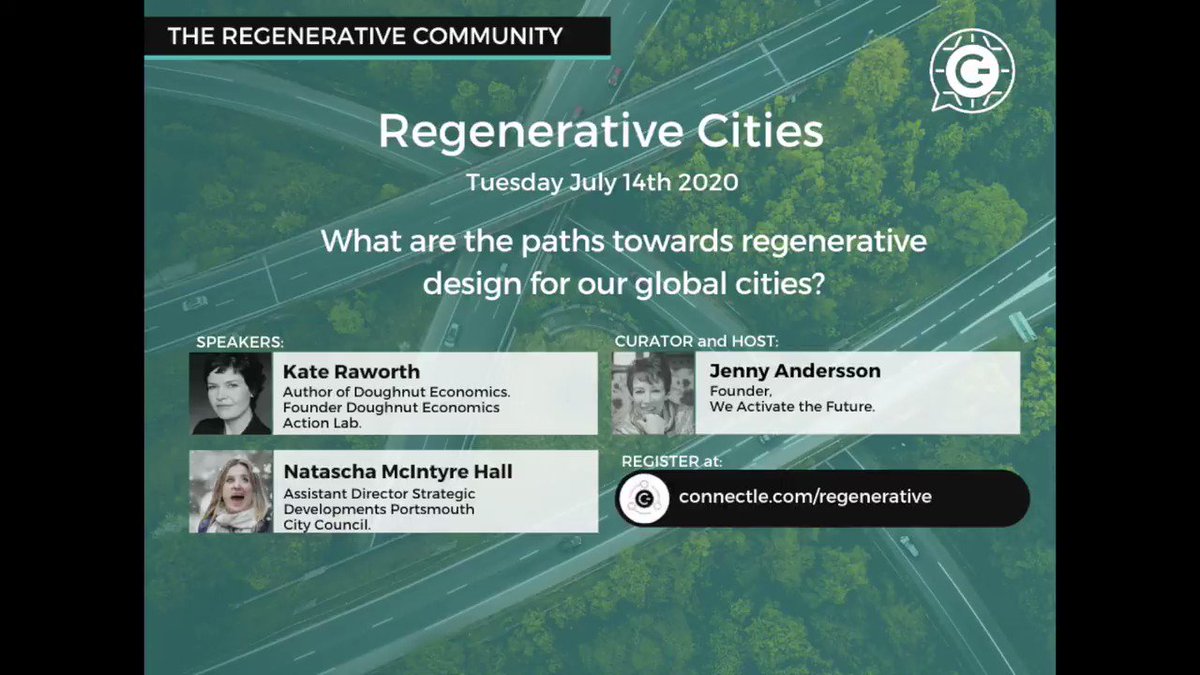 THE REGENERATIVE COMMUNITY

Regenerative Cities

Tuesday July 14th 2020

What are the paths towards regenerative design for our global cities?

SPEAKERS:

Kate Raworth
Author of Doughnut Economics. Founder Doughnut Economics Action Lab.

Natascha McIntyre Hall
Assistant Director Strategic Developments Portsmouth City Council.

CURATOR and HOST:

Jenny Andersson
Founder, We Activate the Future.

REGISTER at:

connectle.com/regenerative